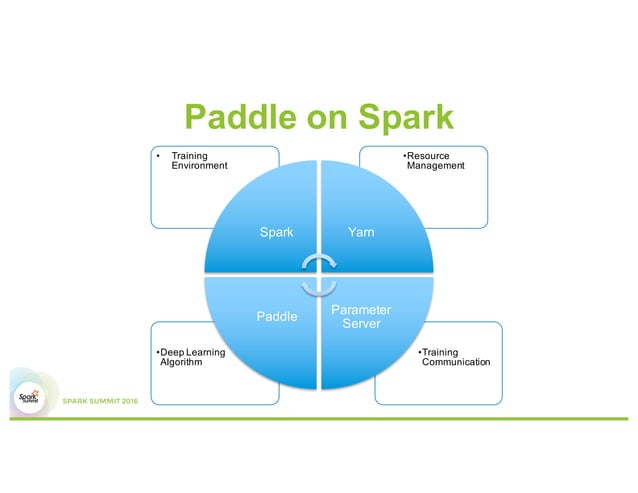 Paddle on Spark

• Training Environment

•Resource Management

Spark

Yarn

Paddle

Parameter Server

•Deep Learning Algorithm

•Training Communication

Spark Summit

SPARK SUMMIT 2016